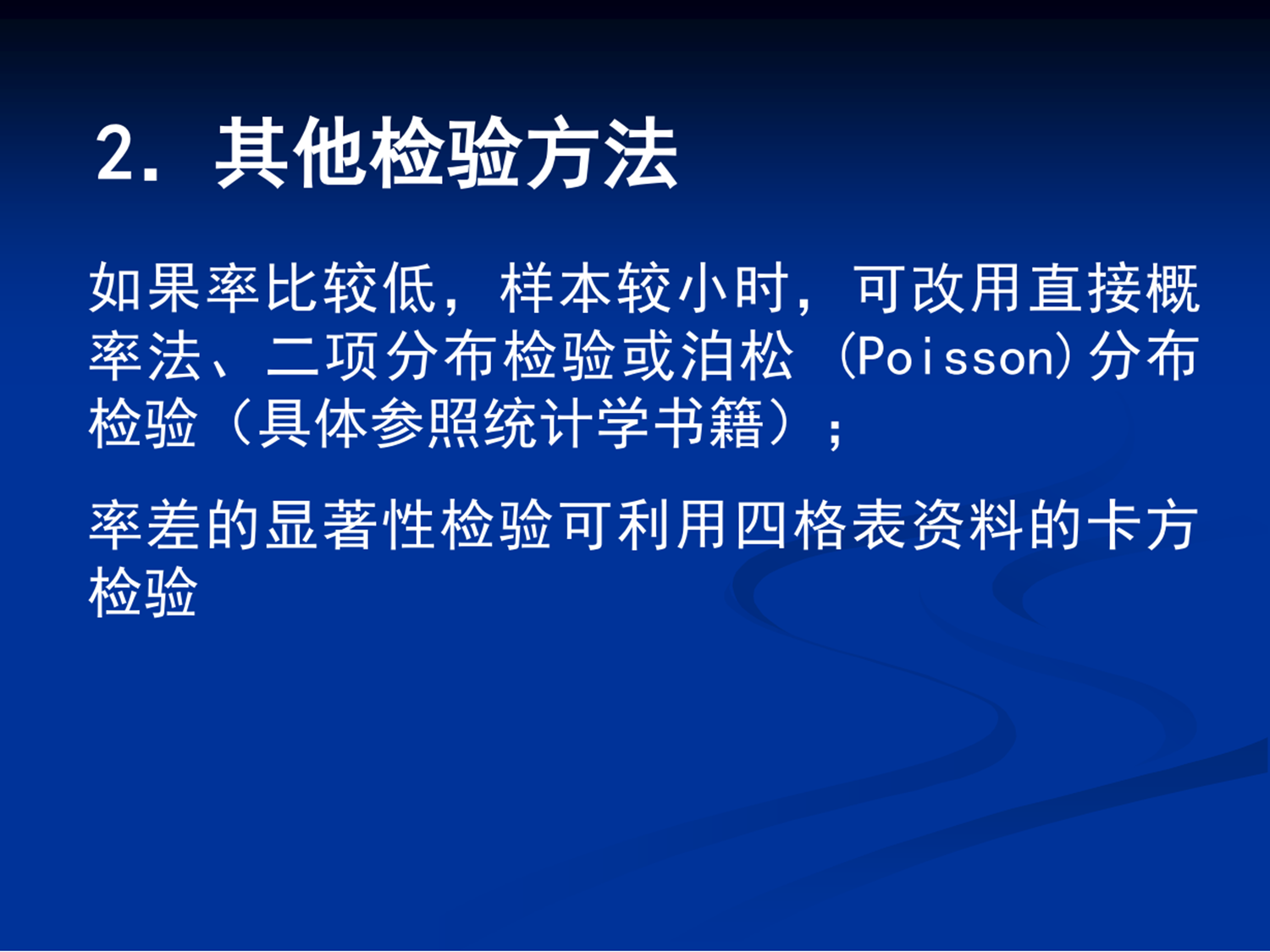 2. 其他检验方法

如果率比较低，样本较小时，可改用直接概率法、二项分布检验或泊松（Poisson）分布检验（具体参照统计学书籍）；

率差的显著性检验可利用四格表资料的卡方检验